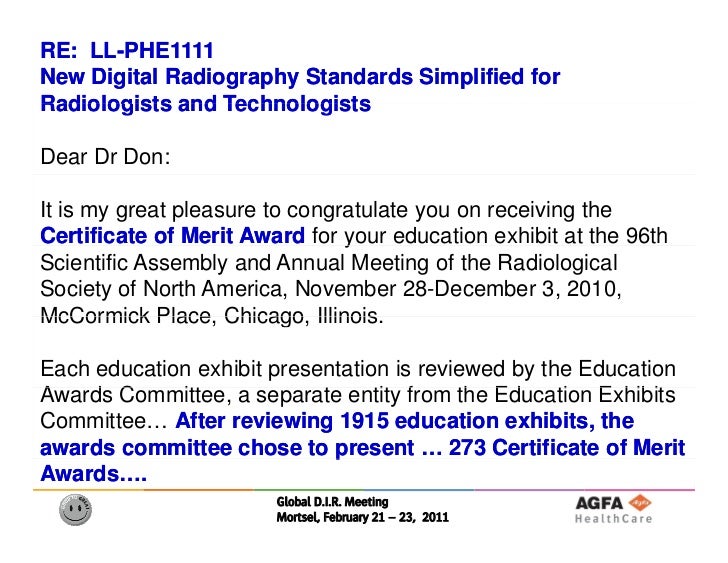 RE: LL-PHE1111
New Digital Radiography Standards Simplified for Radiologists and Technologists

Dear Dr Don:

It is my great pleasure to congratulate you on receiving the Certificate of Merit Award for your education exhibit at the 96th Scientific Assembly and Annual Meeting of the Radiological Society of North America, November 28-December 3, 2010, McCormick Place, Chicago, Illinois.

Each education exhibit presentation is reviewed by the Education Awards Committee, a separate entity from the Education Exhibits Committee… After reviewing 1915 education exhibits, the awards committee chose to present … 273 Certificate of Merit Awards….

Global D.I.R. Meeting
Mortsel, February 21 – 23, 2011

AGFA
HealthCare